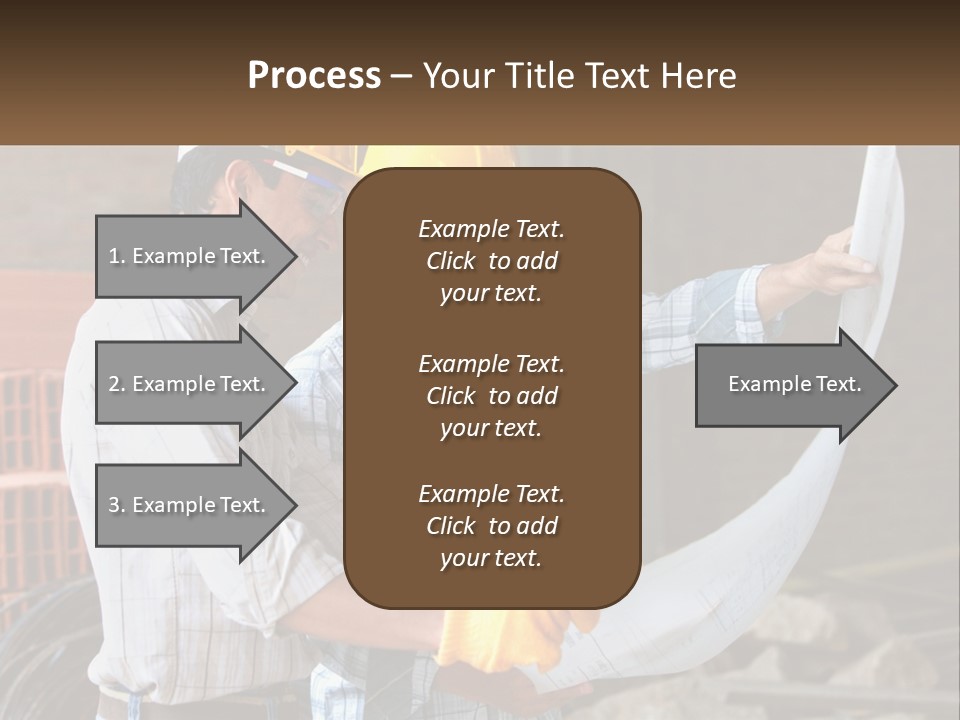 Process – Your Title Text Here

1. Example Text.

2. Example Text.

3. Example Text.

Example Text. Click to add your text.

Example Text. Click to add your text.

Example Text. Click to add your text.

Example Text.